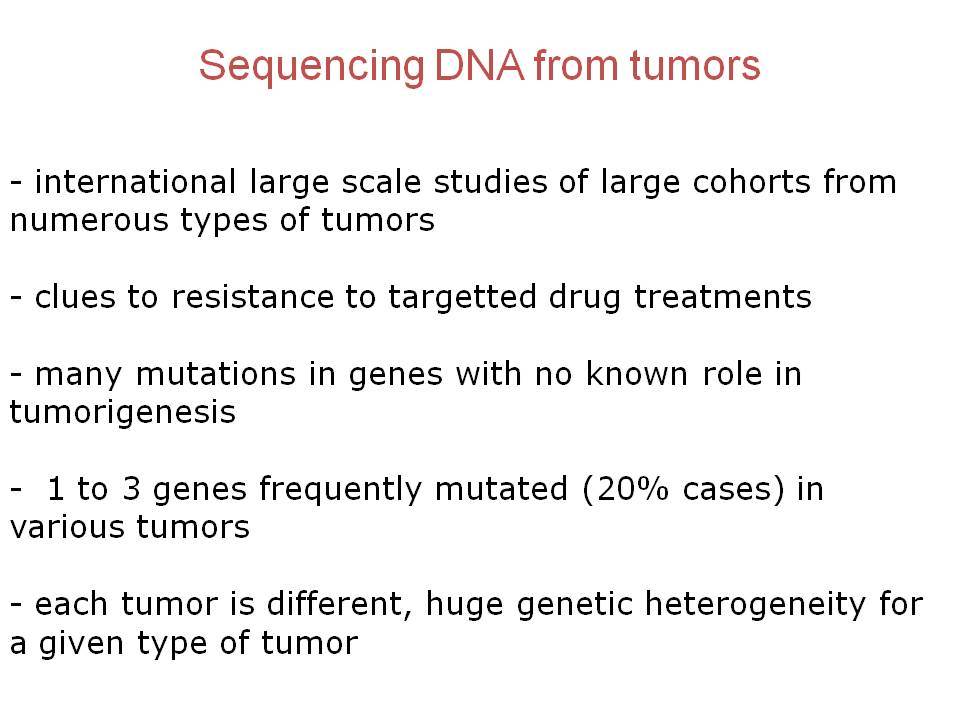 Sequencing DNA from tumors

- international large scale studies of large cohorts from numerous types of tumors

- clues to resistance to targetted drug treatments

- many mutations in genes with no known role in tumorigenesis

- 1 to 3 genes frequently mutated (20% cases) in various tumors

- each tumor is different, huge genetic heterogeneity for a given type of tumor